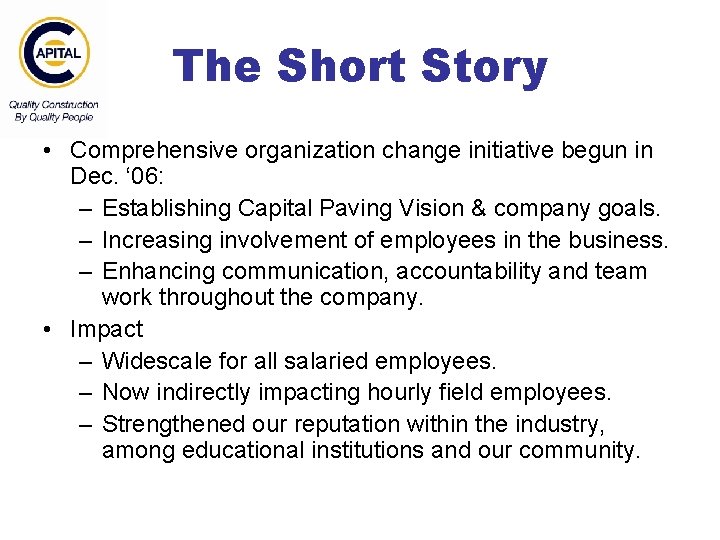 CAPITAL

Quality Construction By Quality People

The Short Story

• Comprehensive organization change initiative begun in Dec. ‘06:
– Establishing Capital Paving Vision & company goals.
– Increasing involvement of employees in the business.
– Enhancing communication, accountability and team work throughout the company.

• Impact
– Widescale for all salaried employees.
– Now indirectly impacting hourly field employees.
– Strengthened our reputation within the industry, among educational institutions and our community.